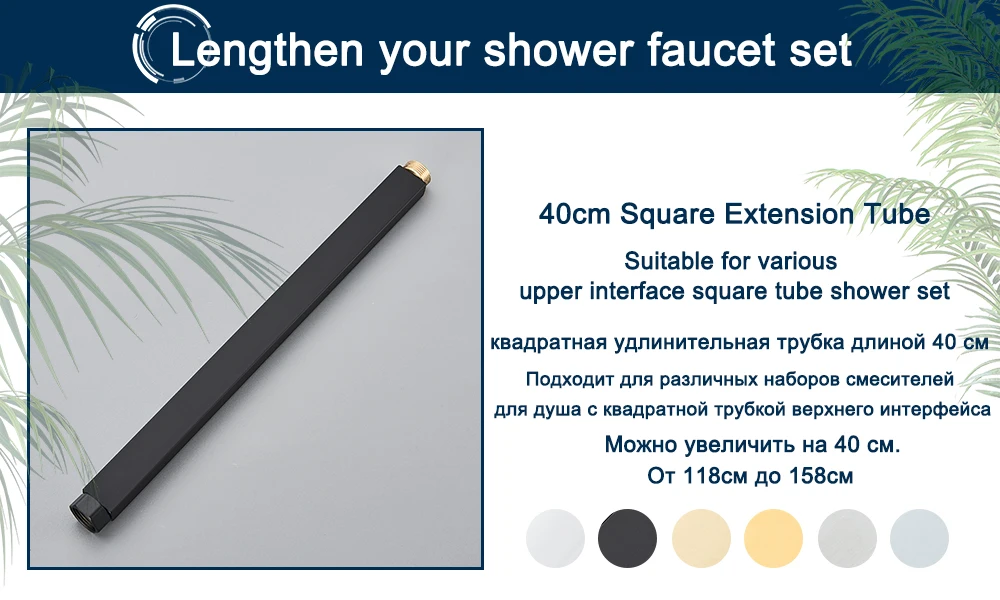 Lengthen your shower faucet set

40cm Square Extension Tube

Suitable for various upper interface square tube shower set

квадратная удлинительная трубка длиной 40 см

Подходит для различных наборов смесителей для душа с квадратной трубкой верхнего интерфейса

Можно увеличить на 40 см.
От 118см до 158см